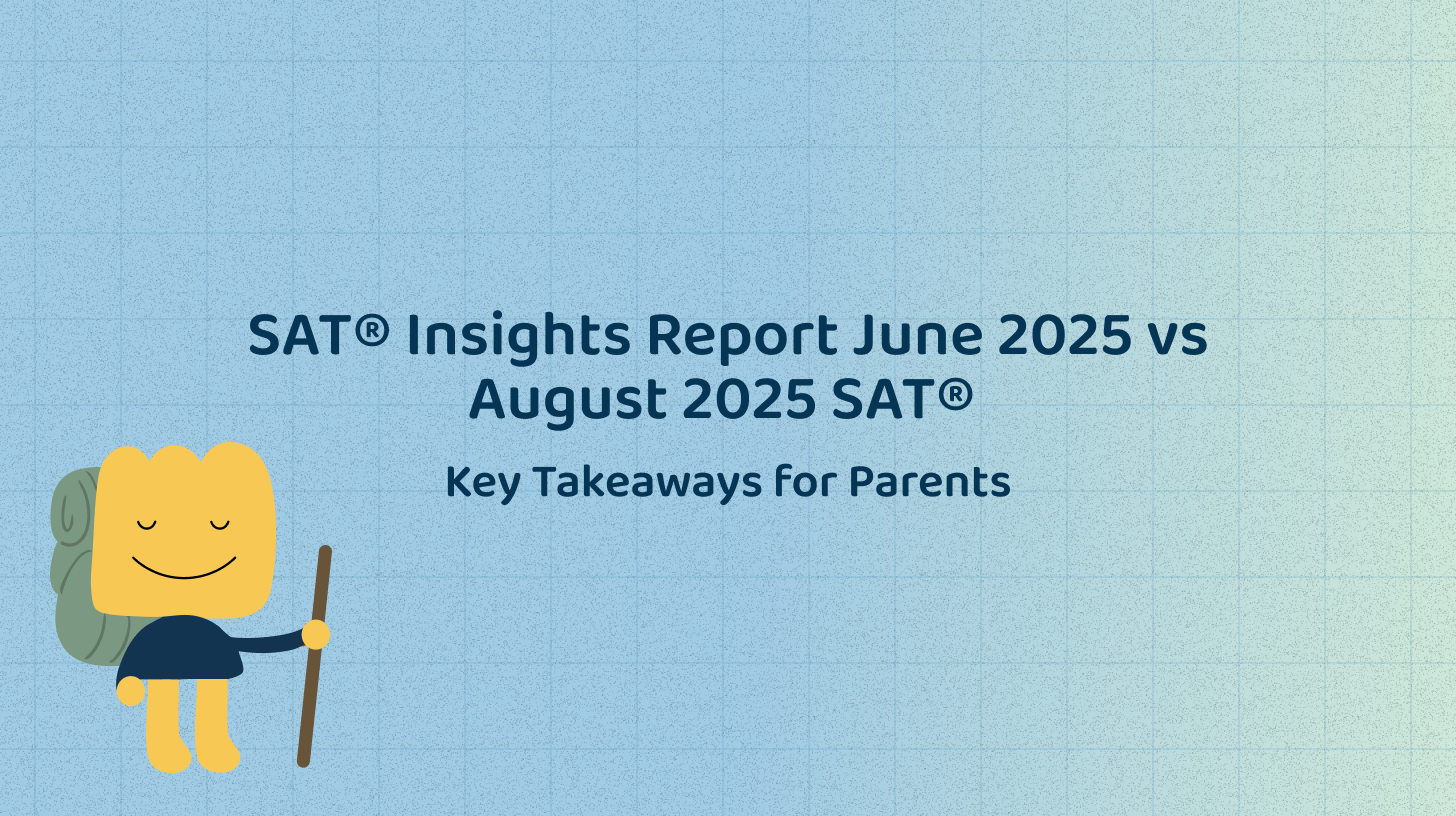 SAT® Insights Report June 2025 vs August 2025 SAT®

Key Takeaways for Parents